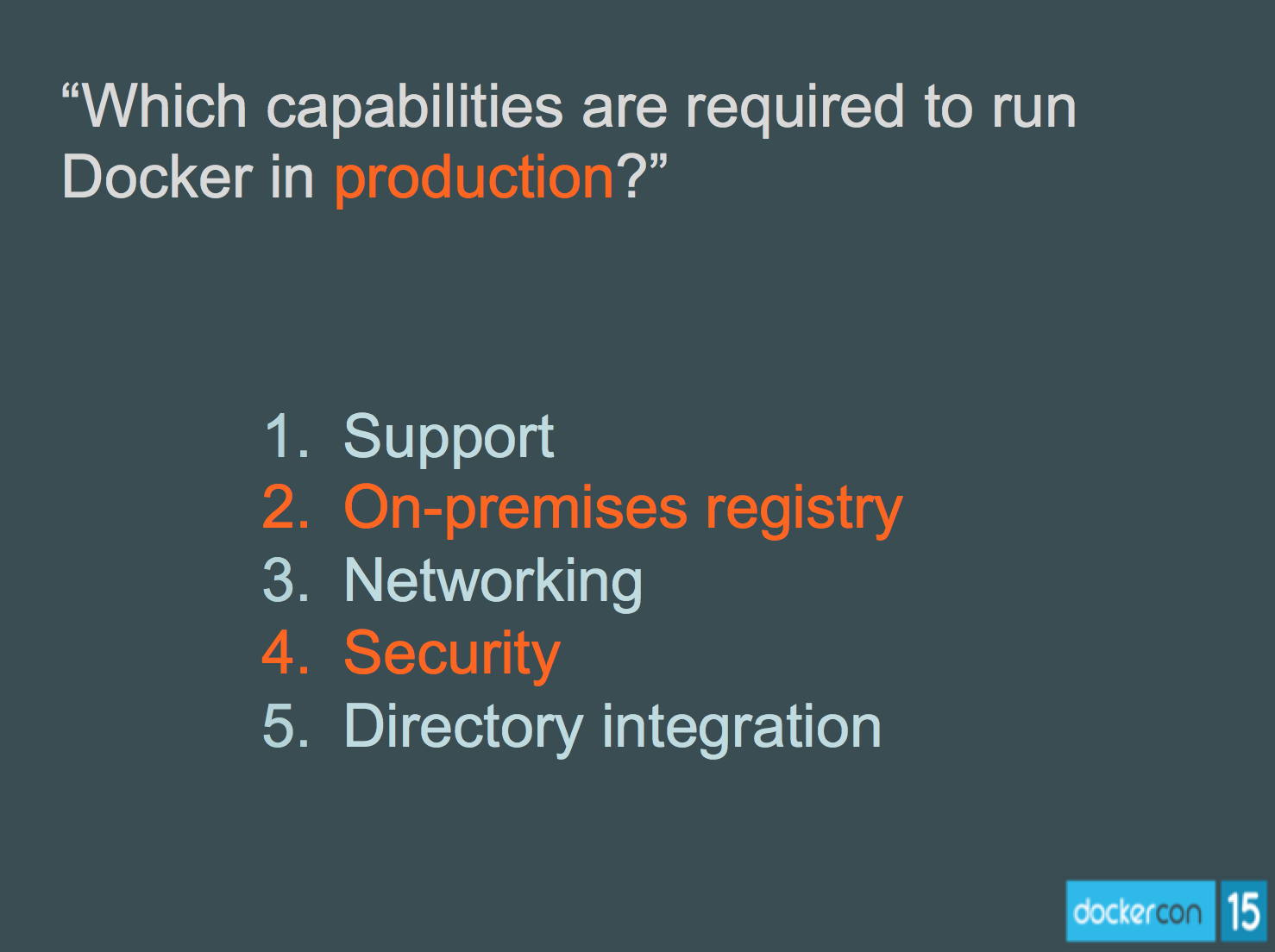 “Which capabilities are required to run Docker in production?”

1. Support
2. On-premises registry
3. Networking
4. Security
5. Directory integration

dockercon 15